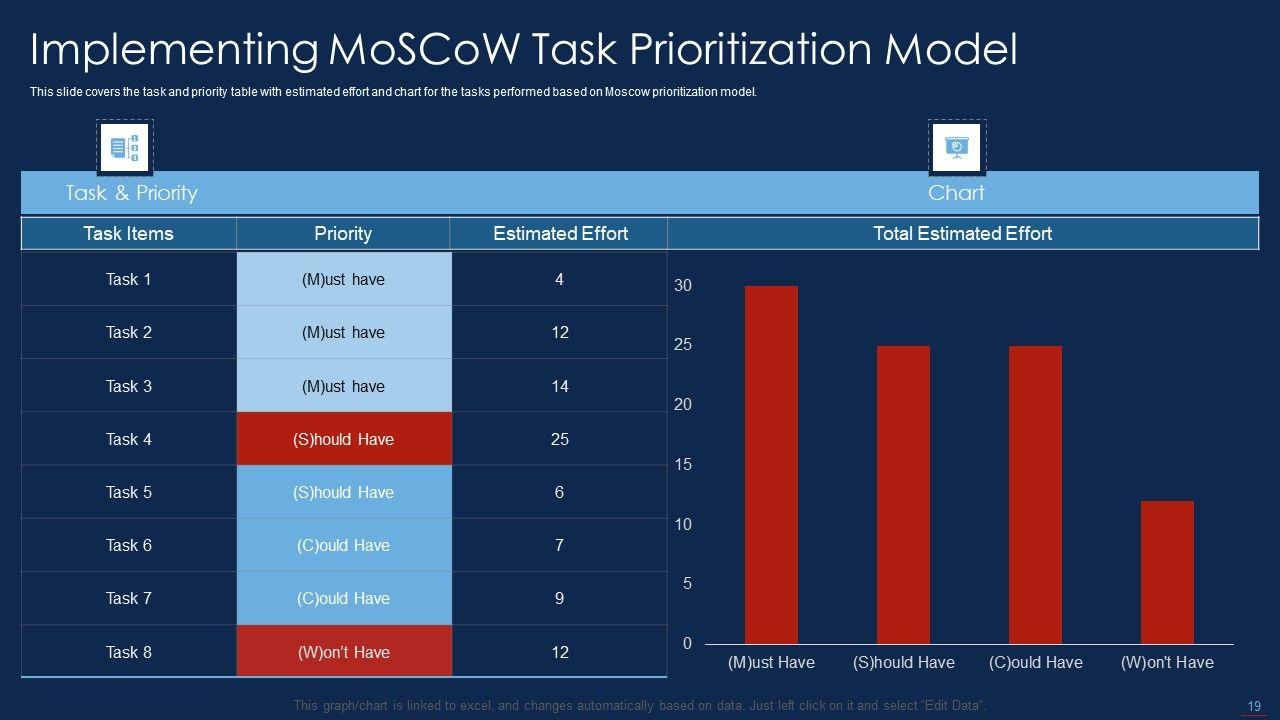 Implementing MoSCoW Task Prioritization Model

This slide covers the task and priority table with estimated effort and chart for the tasks performed based on Moscow prioritization model.

Task & Priority

| Task Items | Priority | Estimated Effort |
|---|---|---|
| Task 1 | (M)ust have | 4 |
| Task 2 | (M)ust have | 12 |
| Task 3 | (M)ust have | 14 |
| Task 4 | (S)hould Have | 25 |
| Task 5 | (S)hould Have | 6 |
| Task 6 | (C)ould Have | 7 |
| Task 7 | (C)ould Have | 9 |
| Task 8 | (W)on't Have | 12 |

Chart

Total Estimated Effort

30
25
20
15
10
5
0

(M)ust Have (S)hould Have (C)ould Have (W)on't Have

This graph/chart is linked to excel, and changes automatically based on data. Just left click on it and select "Edit Data".

19